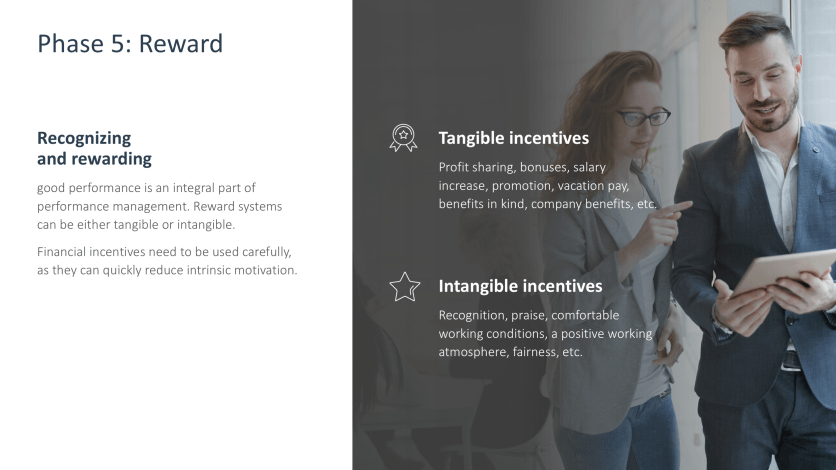 Phase 5: Reward

Recognizing and rewarding

good performance is an integral part of performance management. Reward systems can be either tangible or intangible.

Financial incentives need to be used carefully, as they can quickly reduce intrinsic motivation.

Tangible incentives

Profit sharing, bonuses, salary increase, promotion, vacation pay, benefits in kind, company benefits, etc.

Intangible incentives

Recognition, praise, comfortable working conditions, a positive working atmosphere, fairness, etc.